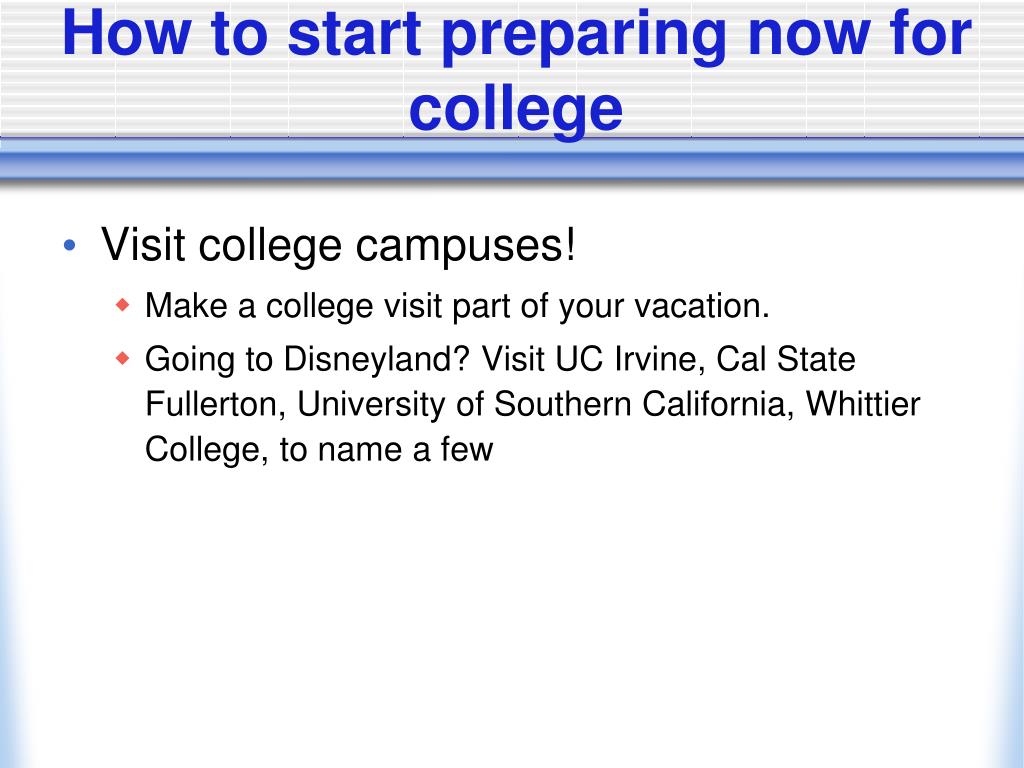 How to start preparing now for college

• Visit college campuses!
  ◆ Make a college visit part of your vacation.
  ◆ Going to Disneyland? Visit UC Irvine, Cal State Fullerton, University of Southern California, Whittier College, to name a few